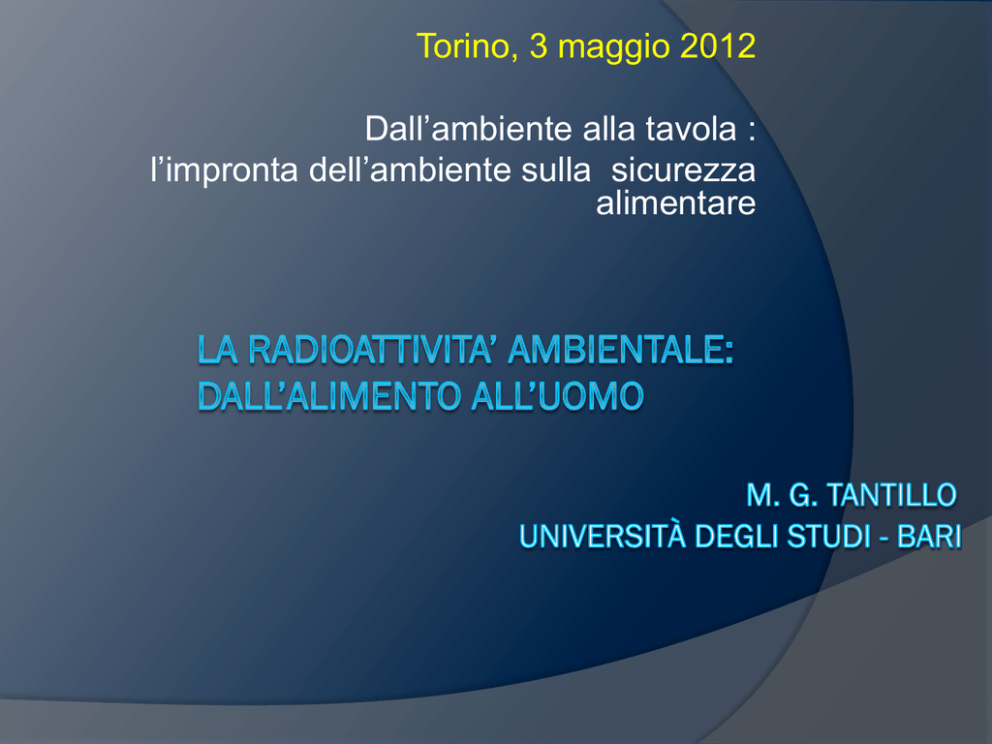 Torino, 3 maggio 2012

Dall’ambiente alla tavola :
l’impronta dell’ambiente sulla sicurezza alimentare

LA RADIOATTIVITA’ AMBIENTALE:
DALL’ALIMENTO ALL’UOMO

M. G. TANTILLO
UNIVERSITÀ DEGLI STUDI - BARI